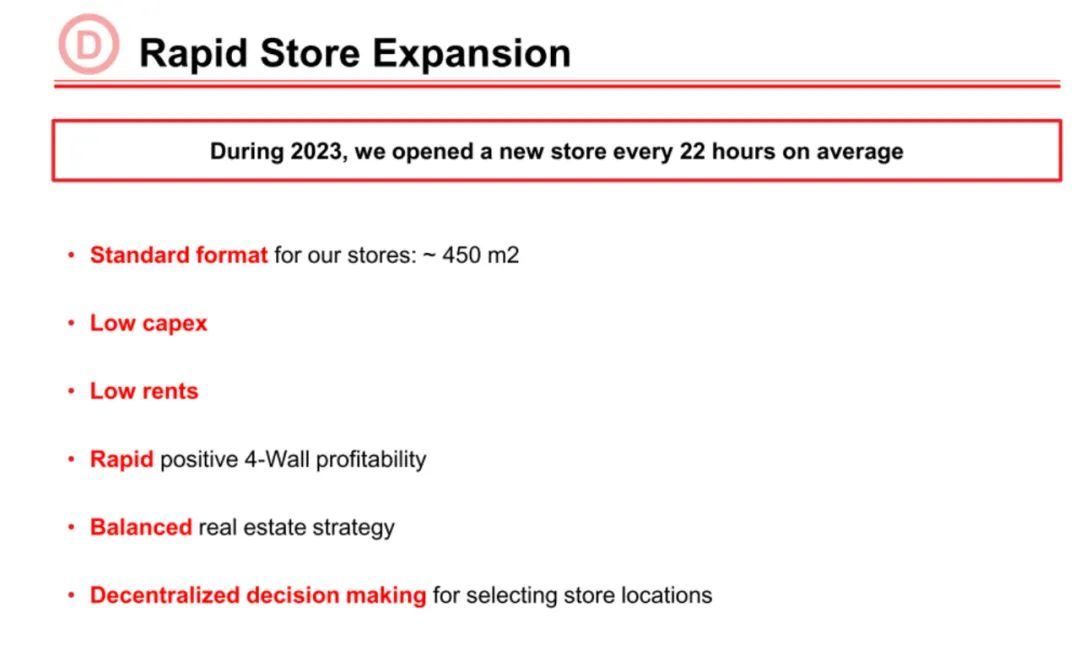 D

Rapid Store Expansion

During 2023, we opened a new store every 22 hours on average

• Standard format for our stores: ~ 450 m2

• Low capex

• Low rents

• Rapid positive 4-Wall profitability

• Balanced real estate strategy

• Decentralized decision making for selecting store locations